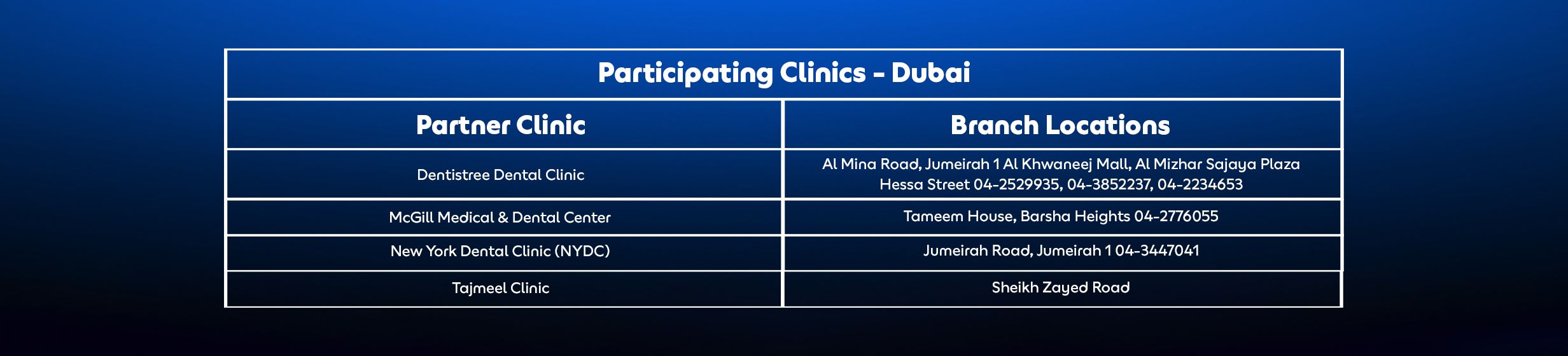 Participating Clinics - Dubai

| Partner Clinic | Branch Locations |
|---|---|
| Dentistree Dental Clinic | Al Mina Road, Jumeirah 1 Al Khwaneej Mall, Al Mizhar Sajaya Plaza Hessa Street 04-2529935, 04-3852237, 04-2234653 |
| McGill Medical & Dental Center | Tameem House, Barsha Heights 04-2776055 |
| New York Dental Clinic (NYDC) | Jumeirah Road, Jumeirah 1 04-3447041 |
| Tajmeel Clinic | Sheikh Zayed Road |